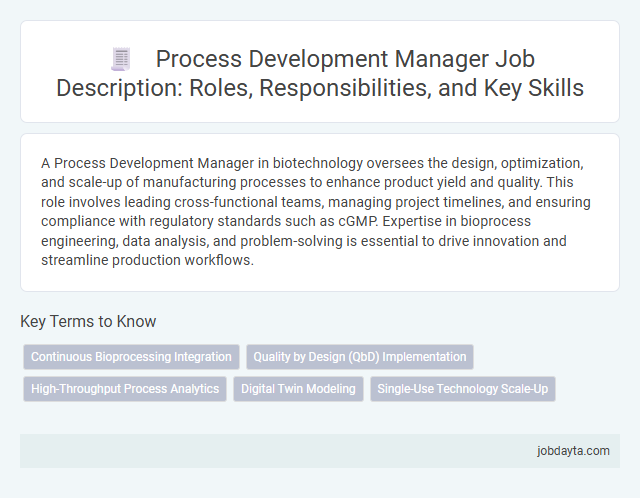 Process Development Manager Job Description: Roles, Responsibilities, and Key Skills

A Process Development Manager in biotechnology oversees the design, optimization, and scale-up of manufacturing processes to enhance product yield and quality. This role involves leading cross-functional teams, managing project timelines, and ensuring compliance with regulatory standards such as cGMP. Expertise in bioprocess engineering, data analysis, and problem-solving is essential to drive innovation and streamline production workflows.

Key Terms to Know

Continuous Bioprocessing Integration

Quality by Design (QbD) Implementation

High-Throughput Process Analytics

Digital Twin Modeling

Single-Use Technology Scale-Up

jobdayta.com